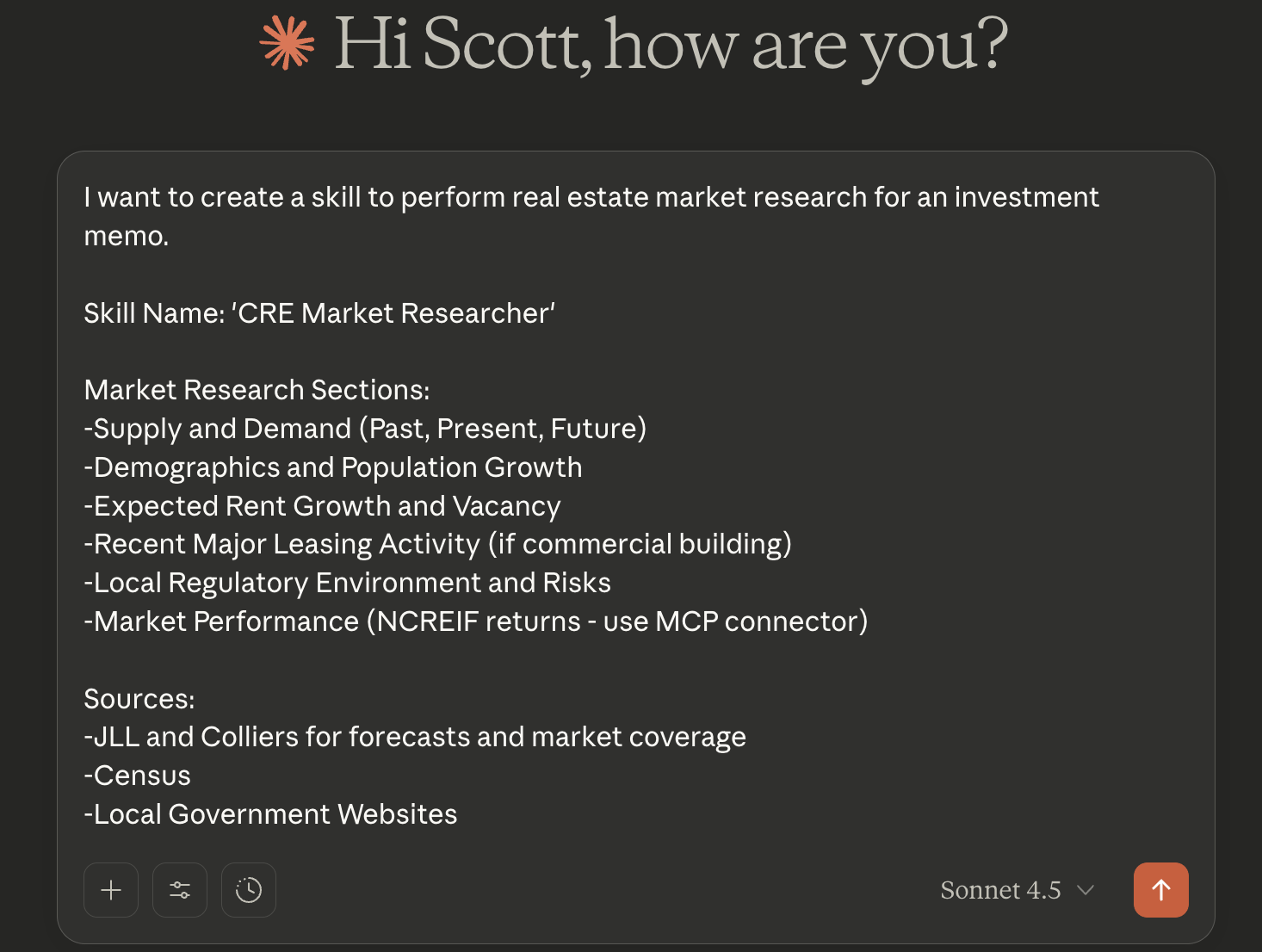 Hi Scott, how are you?

I want to create a skill to perform real estate market research for an investment memo.

Skill Name: 'CRE Market Researcher'

Market Research Sections:
-Supply and Demand (Past, Present, Future)
-Demographics and Population Growth
-Expected Rent Growth and Vacancy
-Recent Major Leasing Activity (if commercial building)
-Local Regulatory Environment and Risks
-Market Performance (NCREIF returns - use MCP connector)

Sources:
-JLL and Colliers for forecasts and market coverage
-Census
-Local Government Websites

Sonnet 4.5